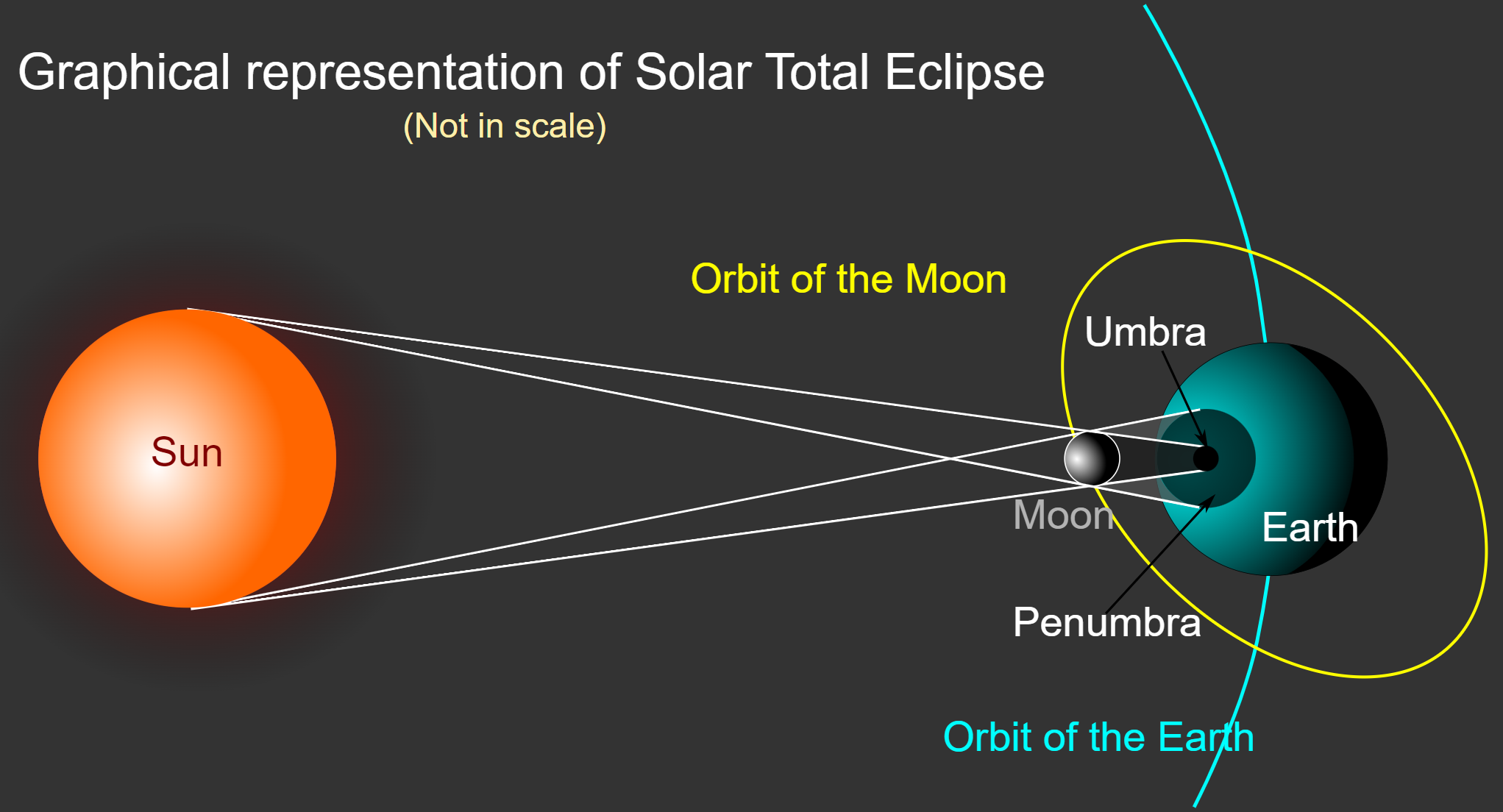 Graphical representation of Solar Total Eclipse
(Not in scale)

Orbit of the Moon

Umbra

Sun

Moon

Earth

Penumbra

Orbit of the Earth